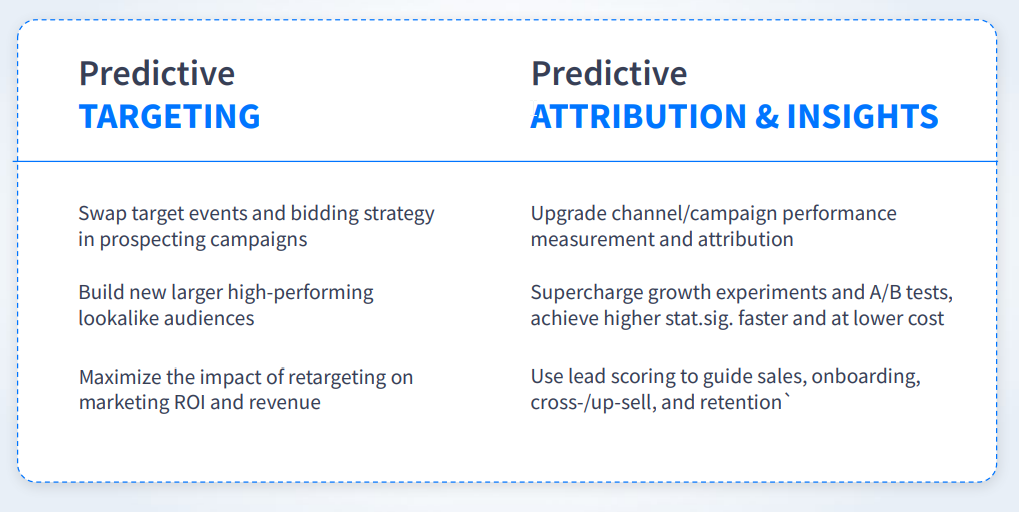 Predictive
TARGETING

Swap target events and bidding strategy in prospecting campaigns

Build new larger high-performing lookalike audiences

Maximize the impact of retargeting on marketing ROI and revenue

Predictive
ATTRIBUTION & INSIGHTS

Upgrade channel/campaign performance measurement and attribution

Supercharge growth experiments and A/B tests, achieve higher stat.sig. faster and at lower cost

Use lead scoring to guide sales, onboarding, cross-/up-sell, and retention`